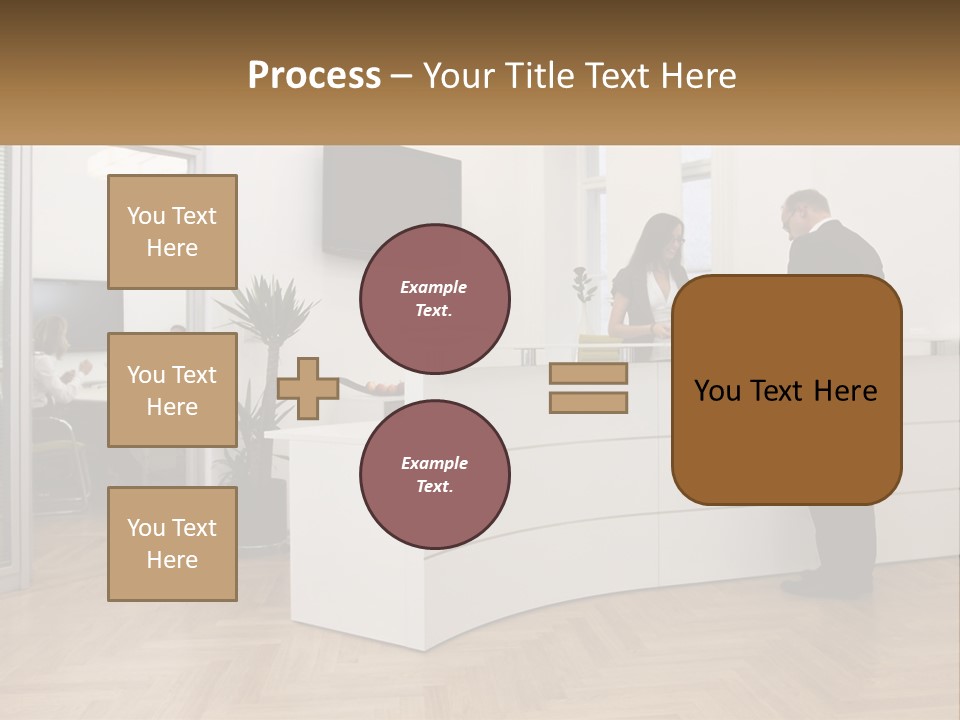 Process – Your Title Text Here

You Text Here

You Text Here

You Text Here

Example Text.

Example Text.

You Text Here